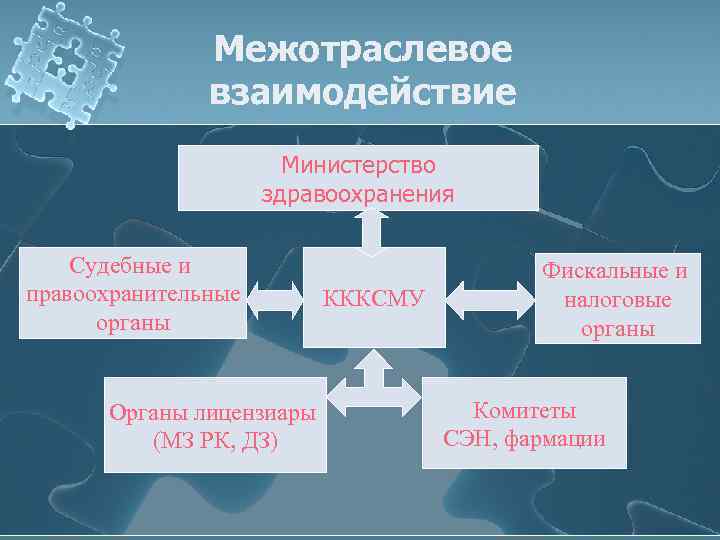 Межотраслевое взаимодействие

Министерство здравоохранения

Судебные и правоохранительные органы

КККСМУ

Фискальные и налоговые органы

Органы лицензиары (МЗ РК, ДЗ)

Комитеты СЭН, фармации